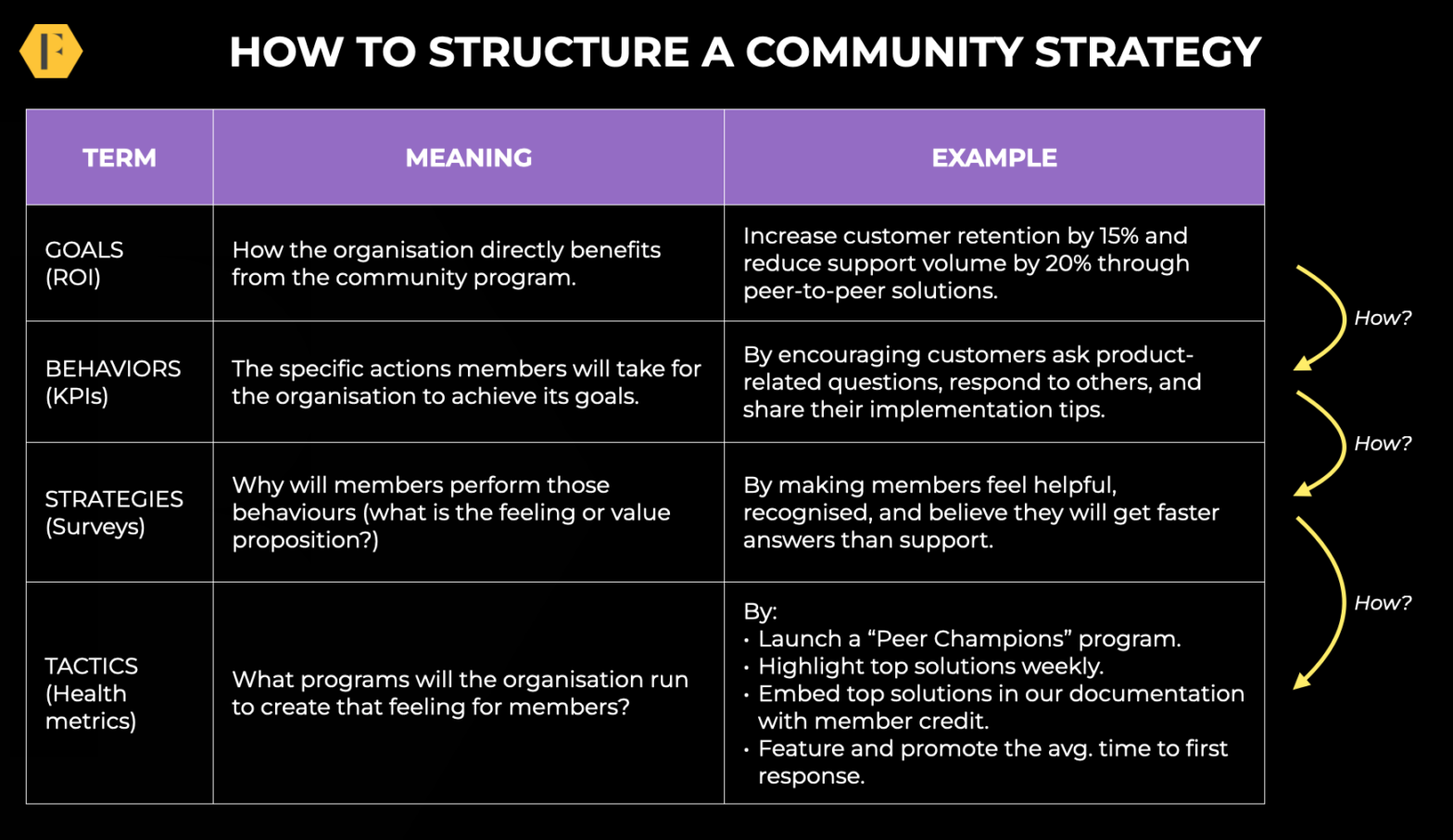 F

HOW TO STRUCTURE A COMMUNITY STRATEGY

| TERM | MEANING | EXAMPLE |
|---|---|---|
| GOALS (ROI) | How the organisation directly benefits from the community program. | Increase customer retention by 15% and reduce support volume by 20% through peer-to-peer solutions. |
| BEHAVIORS (KPIs) | The specific actions members will take for the organisation to achieve its goals. | By encouraging customers ask product-related questions, respond to others, and share their implementation tips. |
| STRATEGIES (Surveys) | Why will members perform those behaviours (what is the feeling or value proposition?) | By making members feel helpful, recognised, and believe they will get faster answers than support. |
| TACTICS (Health metrics) | What programs will the organisation run to create that feeling for members? | By: • Launch a “Peer Champions” program. • Highlight top solutions weekly. • Embed top solutions in our documentation with member credit. • Feature and promote the avg. time to first response. |

How?

How?

How?